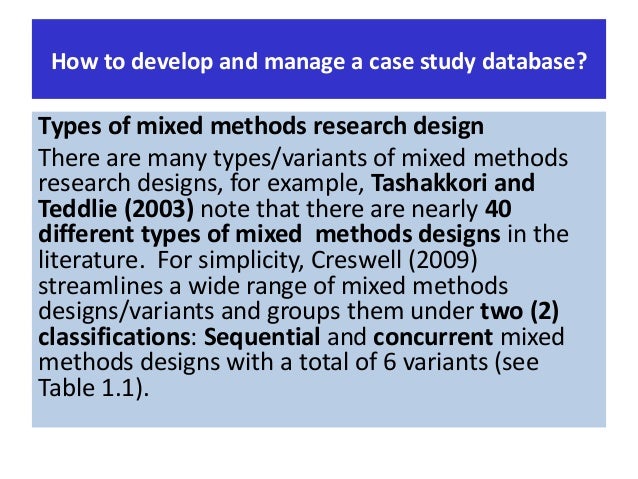 How to develop and manage a case study database?

Types of mixed methods research design

There are many types/variants of mixed methods research designs, for example, Tashakkori and Teddlie (2003) note that there are nearly 40 different types of mixed methods designs in the literature. For simplicity, Creswell (2009) streamlines a wide range of mixed methods designs/variants and groups them under two (2) classifications: Sequential and concurrent mixed methods designs with a total of 6 variants (see Table 1.1).